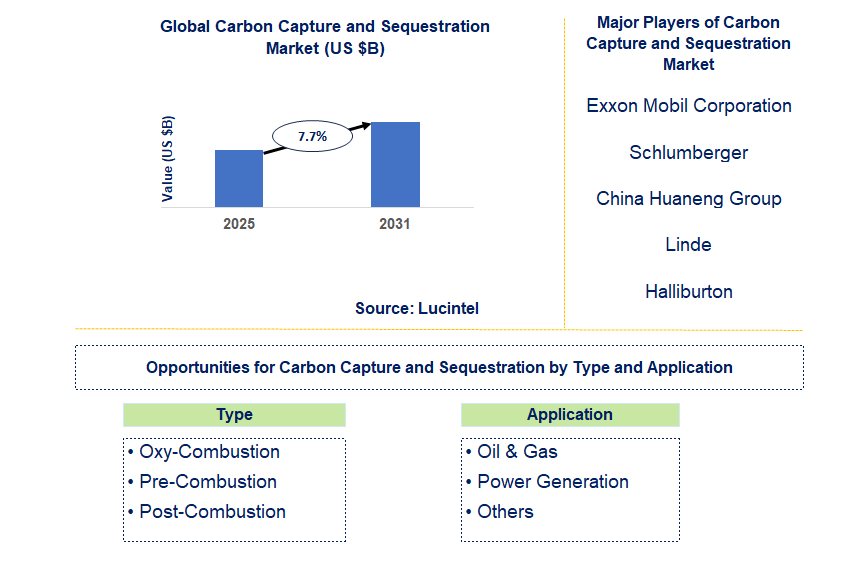 Global Carbon Capture and Sequestration Market (US $B)

Value (US $B)

7.7%

2025

2031

Source: Lucintel

Major Players of Carbon Capture and Sequestration Market

Exxon Mobil Corporation

Schlumberger

China Huaneng Group

Linde

Halliburton

Opportunities for Carbon Capture and Sequestration by Type and Application

Type

• Oxy-Combustion
• Pre-Combustion
• Post-Combustion

Application

• Oil & Gas
• Power Generation
• Others